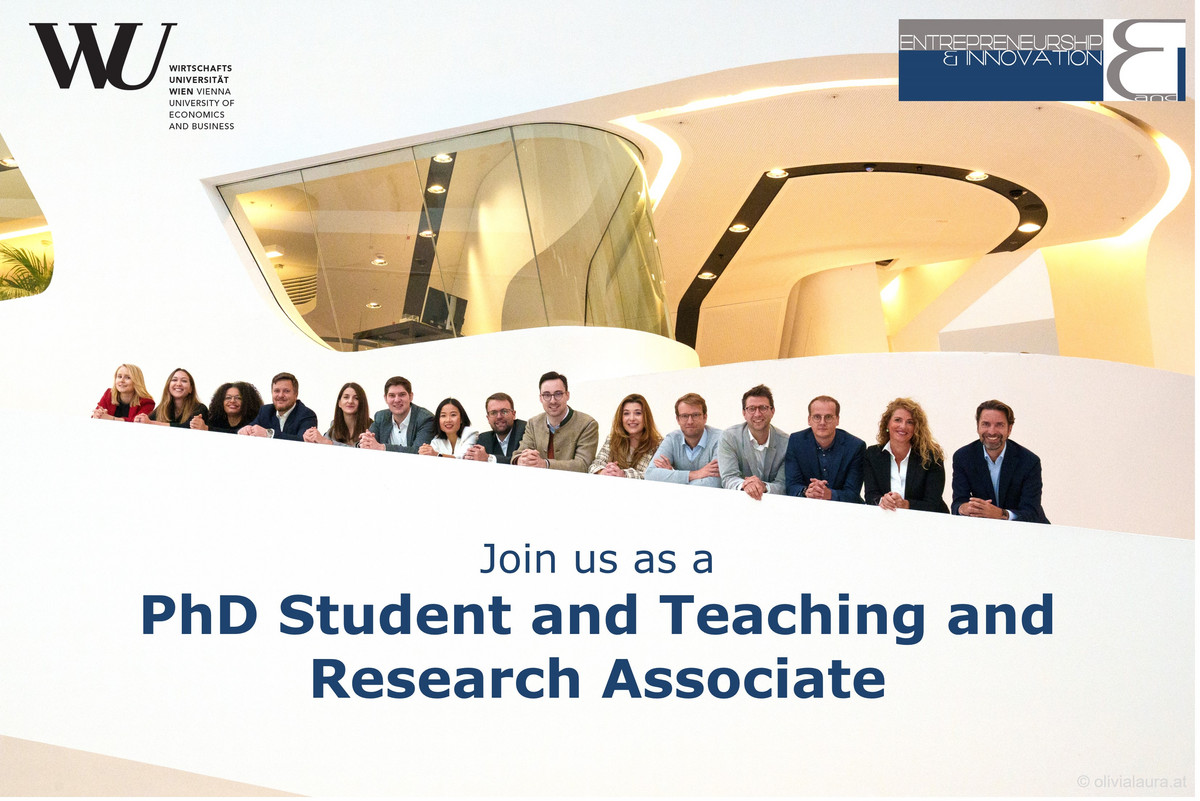 WU
WIRTSCHAFTS
UNIVERSITÄT
WIEN VIENNA
UNIVERSITY OF
ECONOMICS
AND BUSINESS

ENTREPRENEURSHIP
& INNOVATION

Join us as a
PhD Student and Teaching and Research Associate

© olivialaura.at